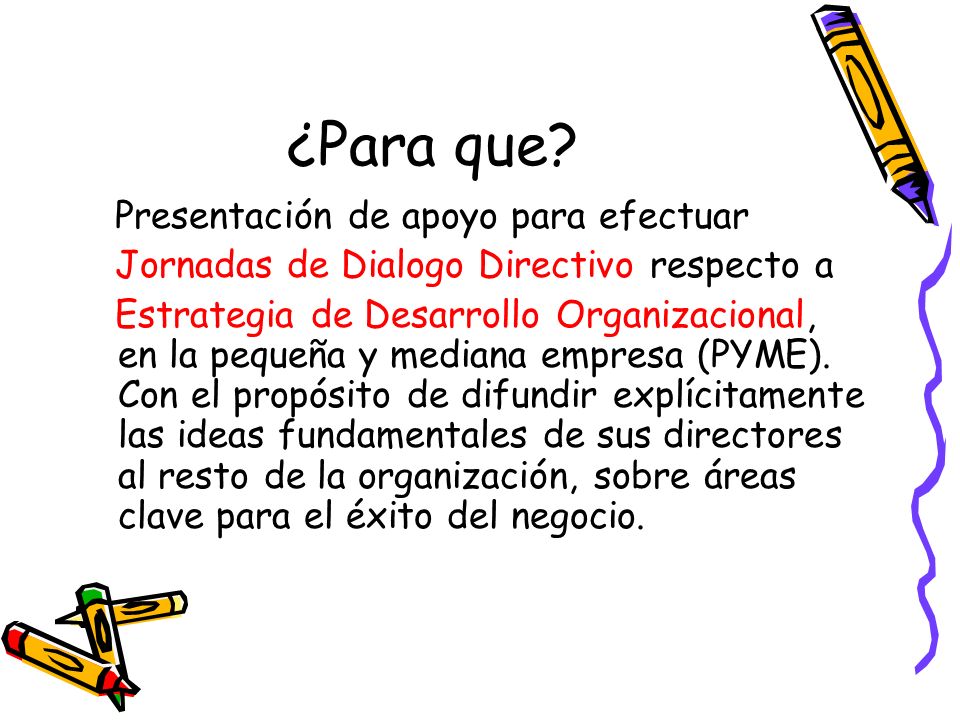 ¿Para que?

Presentación de apoyo para efectuar Jornadas de Dialogo Directivo respecto a Estrategia de Desarrollo Organizacional, en la pequeña y mediana empresa (PYME). Con el propósito de difundir explícitamente las ideas fundamentales de sus directores al resto de la organización, sobre áreas clave para el éxito del negocio.